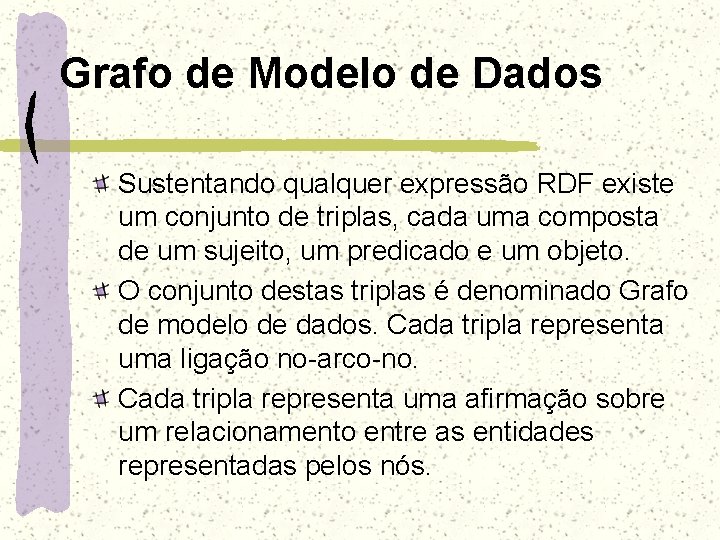 Grafo de Modelo de Dados

Sustentando qualquer expressão RDF existe um conjunto de triplas, cada uma composta de um sujeito, um predicado e um objeto.

O conjunto destas triplas é denominado Grafo de modelo de dados. Cada tripla representa uma ligação no-arco-no.

Cada tripla representa uma afirmação sobre um relacionamento entre as entidades representadas pelos nós.